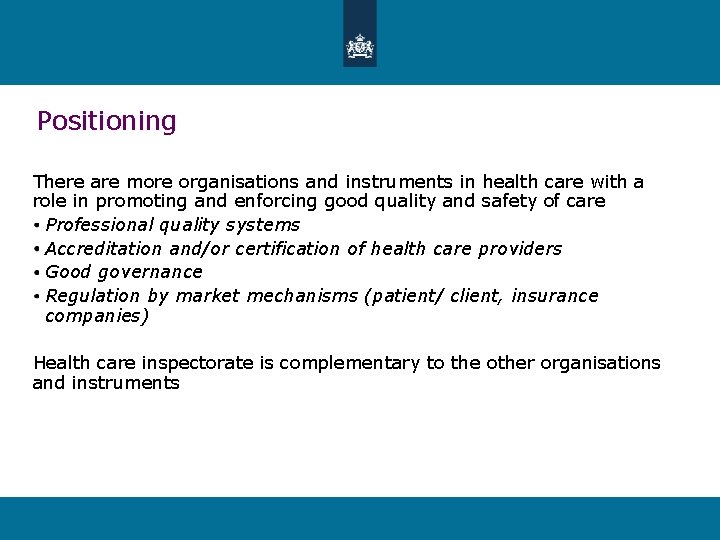 Positioning

There are more organisations and instruments in health care with a role in promoting and enforcing good quality and safety of care

• Professional quality systems
• Accreditation and/or certification of health care providers
• Good governance
• Regulation by market mechanisms (patient/ client, insurance companies)

Health care inspectorate is complementary to the other organisations and instruments